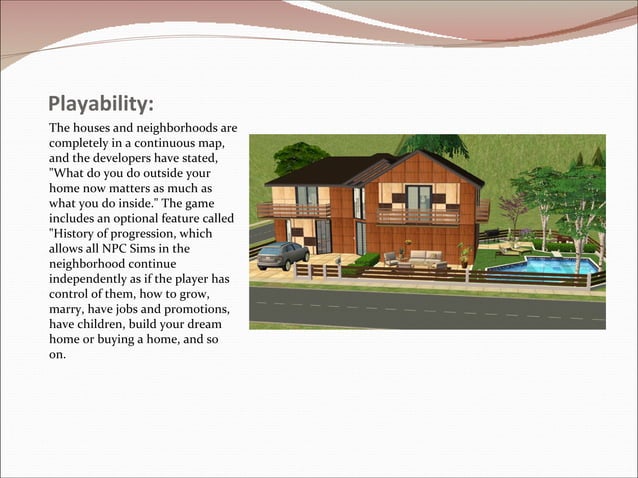 Playability:

The houses and neighborhoods are completely in a continuous map, and the developers have stated, "What do you do outside your home now matters as much as what you do inside." The game includes an optional feature called "History of progression, which allows all NPC Sims in the neighborhood continue independently as if the player has control of them, how to grow, marry, have jobs and promotions, have children, build your dream home or buying a home, and so on.